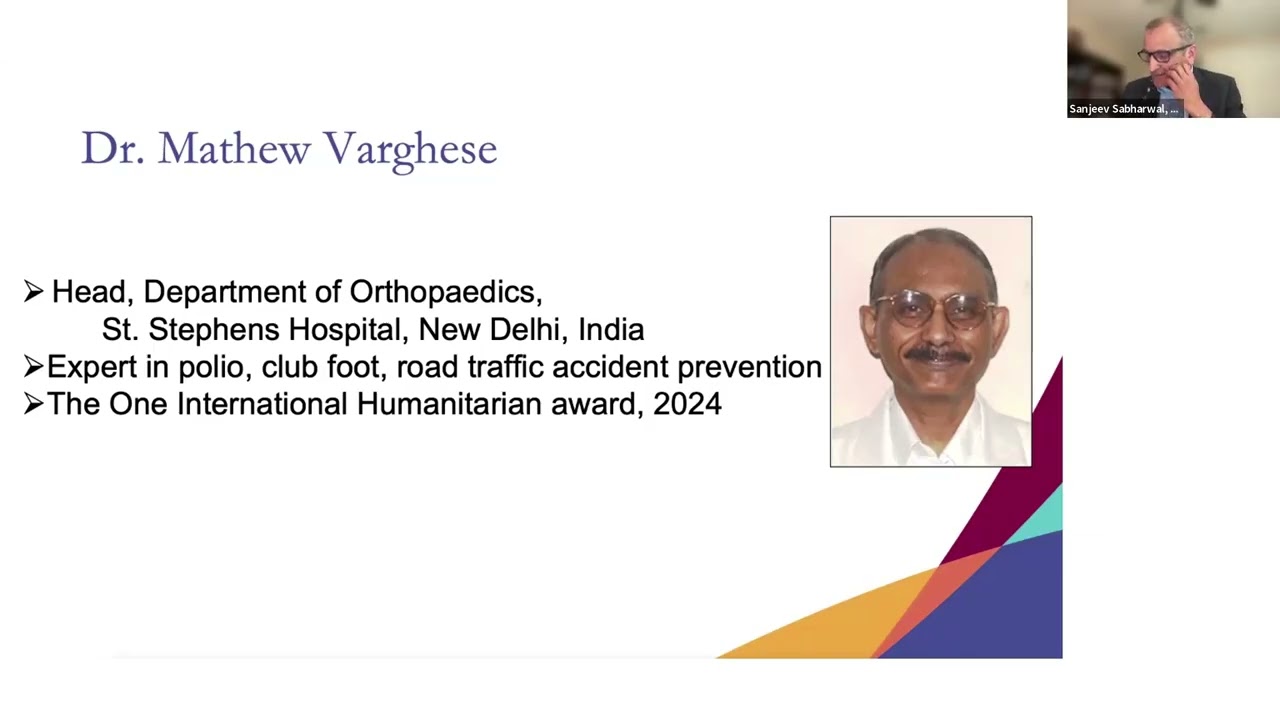 Sanjeev Sabharwal, ...

Dr. Mathew Varghese

➢ Head, Department of Orthopaedics,
St. Stephens Hospital, New Delhi, India
➢ Expert in polio, club foot, road traffic accident prevention
➢ The One International Humanitarian award, 2024